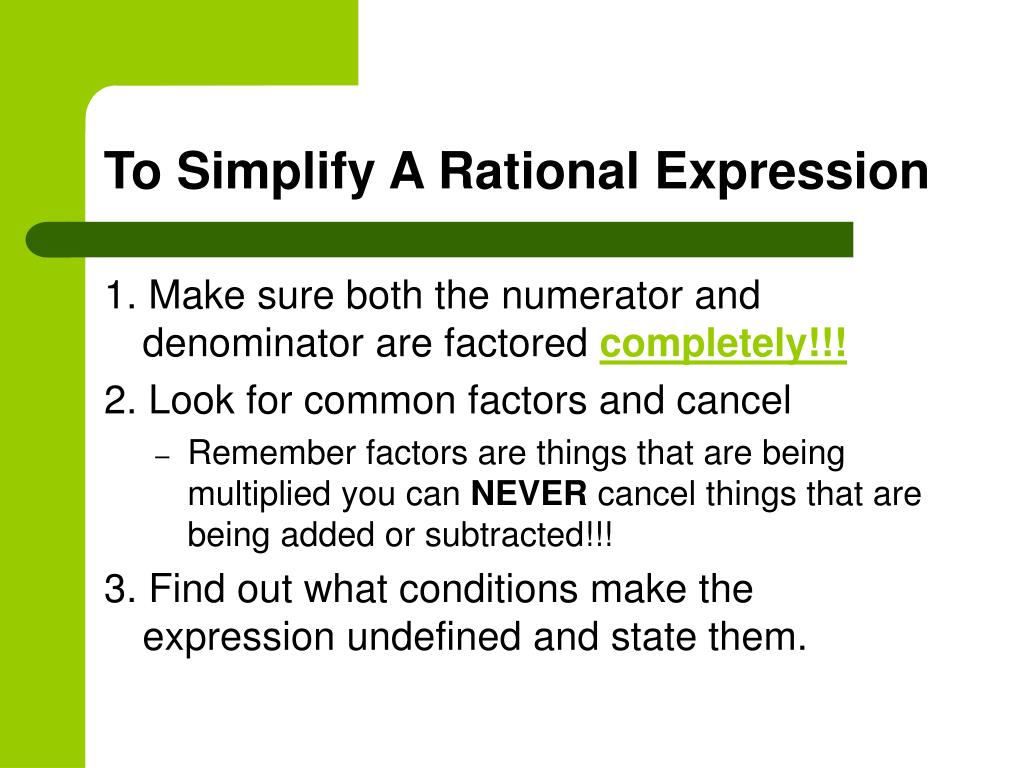 To Simplify A Rational Expression

1. Make sure both the numerator and denominator are factored completely!!!

2. Look for common factors and cancel

– Remember factors are things that are being multiplied you can NEVER cancel things that are being added or subtracted!!!

3. Find out what conditions make the expression undefined and state them.